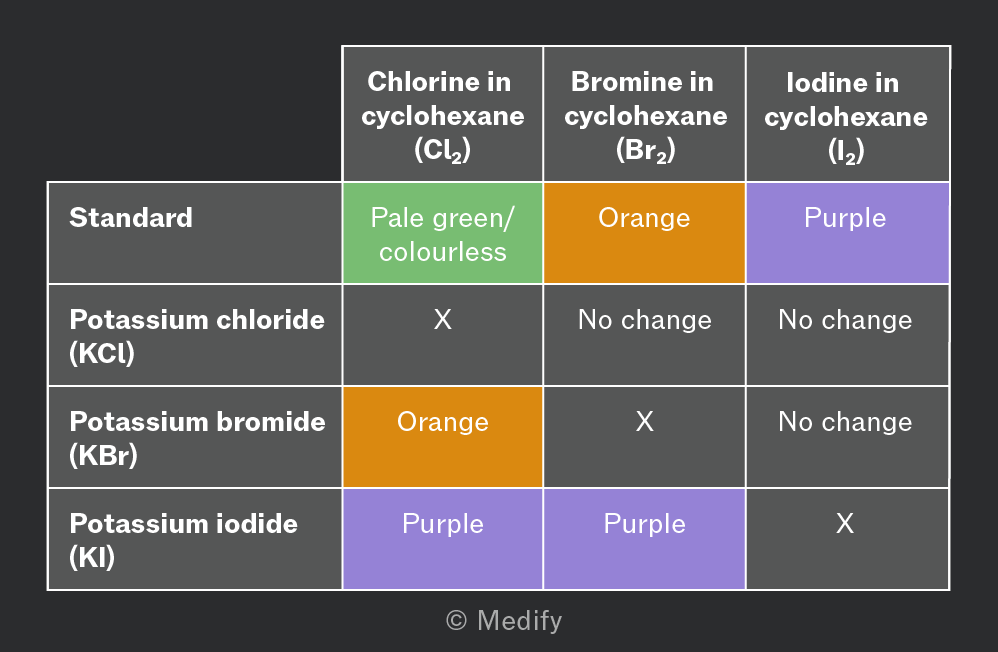 | | Chlorine in cyclohexane ($Cl_2$) | Bromine in cyclohexane ($Br_2$) | Iodine in cyclohexane ($I_2$) |
|---|---|---|---|
| Standard | Pale green/ colourless | Orange | Purple |
| Potassium chloride (KCl) | X | No change | No change |
| Potassium bromide (KBr) | Orange | X | No change |
| Potassium iodide (KI) | Purple | Purple | X |

© Medify